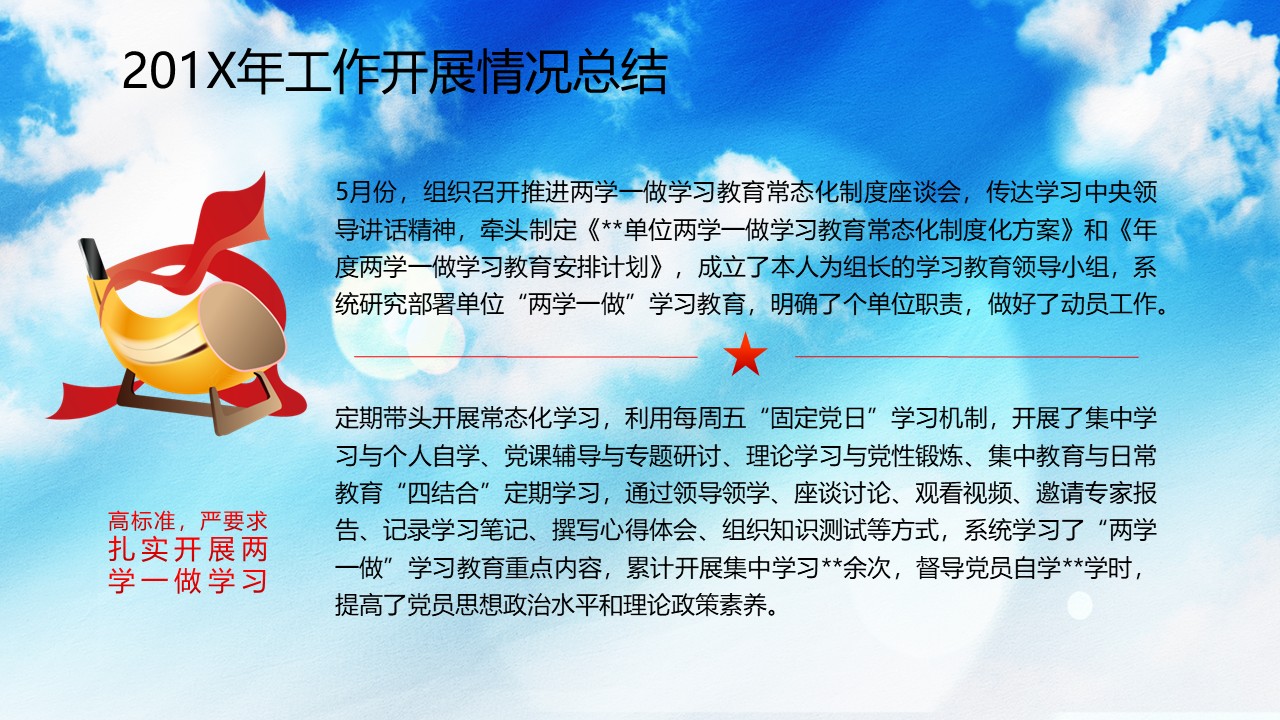 201X年工作开展情况总结

5月份，组织召开推进两学一做学习教育常态化制度座谈会，传达学习中央领导讲话精神，牵头制定《**单位两学一做学习教育常态化制度化方案》和《年度两学一做学习教育安排计划》，成立了本人为组长的学习教育领导小组，系统研究部署单位“两学一做”学习教育，明确了个单位职责，做好了动员工作。

定期带头开展常态化学习，利用每周五“固定党日”学习机制，开展了集中学习与个人自学、党课辅导与专题研讨、理论学习与党性锻炼、集中教育与日常教育“四结合”定期学习，通过领导领学、座谈讨论、观看视频、邀请专家报告、记录学习笔记、撰写心得体会、组织知识测试等方式，系统学习了“两学一做”学习教育重点内容，累计开展集中学习**余次，督导党员自学**学时，提高了党员思想政治水平和理论政策素养。

高标准，严要求
扎实开展两学一做学习